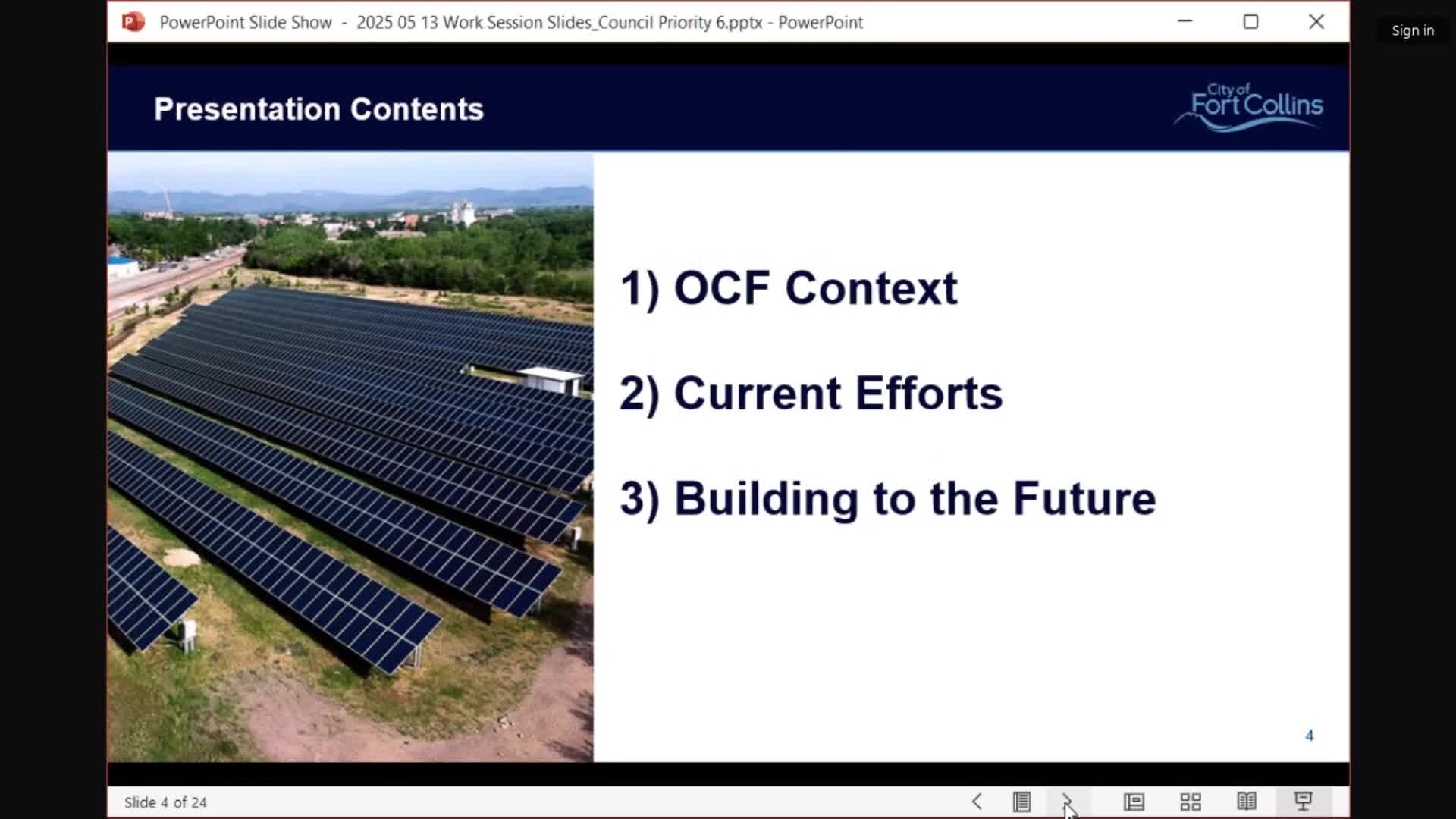 PowerPoint Slide Show - 2025 05 13 Work Session Slides_Council Priority 6.pptx - PowerPoint

Sign in

Presentation Contents

City of Fort Collins

1) OCF Context

2) Current Efforts

3) Building to the Future

4

Slide 4 of 24